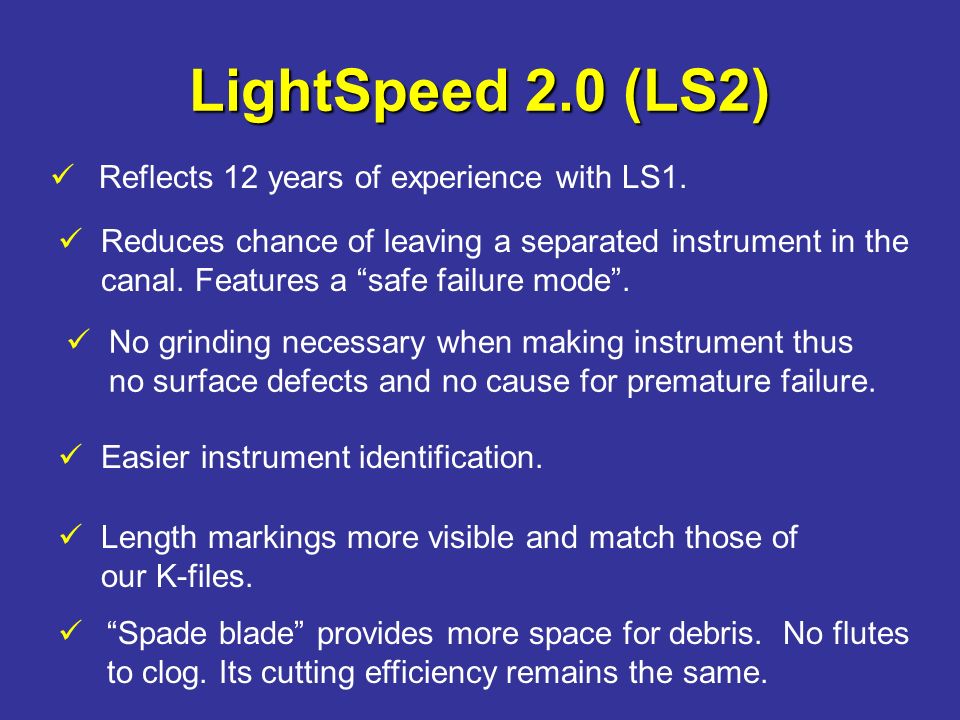 LightSpeed 2.0 (LS2)

✓ Reflects 12 years of experience with LS1.

✓ Reduces chance of leaving a separated instrument in the canal. Features a “safe failure mode”.

✓ No grinding necessary when making instrument thus no surface defects and no cause for premature failure.

✓ Easier instrument identification.

✓ Length markings more visible and match those of our K-files.

✓ “Spade blade” provides more space for debris. No flutes to clog. Its cutting efficiency remains the same.